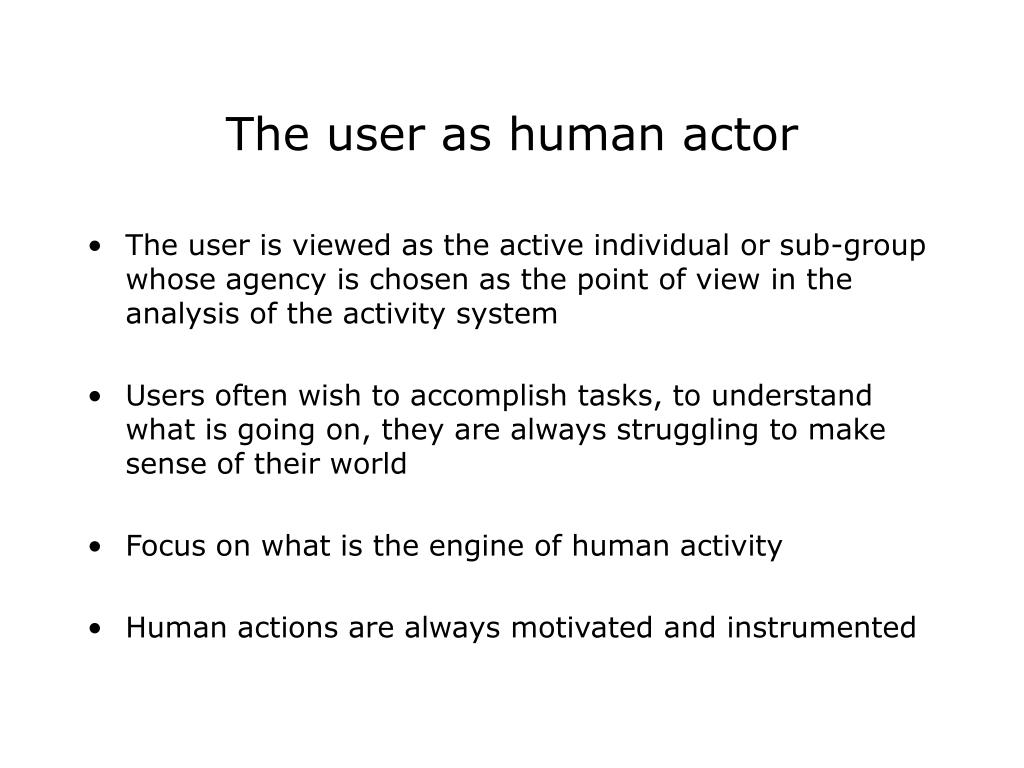 The user as human actor

• The user is viewed as the active individual or sub-group whose agency is chosen as the point of view in the analysis of the activity system

• Users often wish to accomplish tasks, to understand what is going on, they are always struggling to make sense of their world

• Focus on what is the engine of human activity

• Human actions are always motivated and instrumented